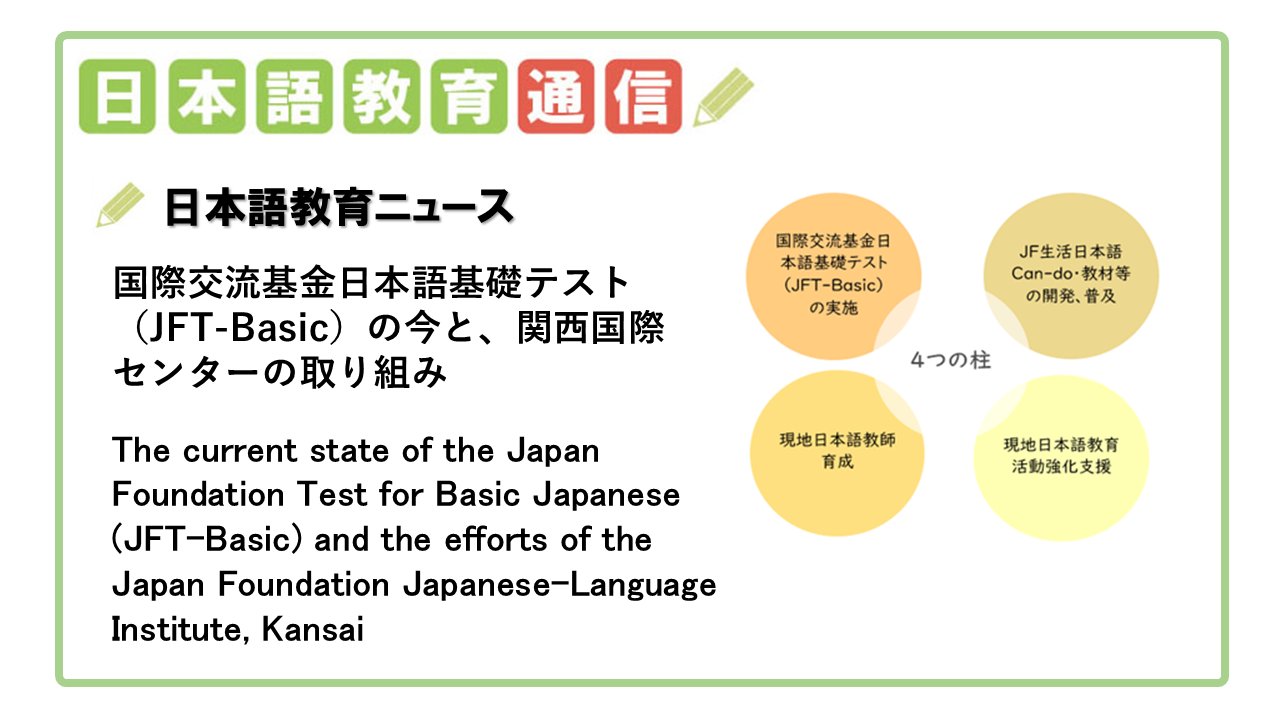 日本語教育通信

日本語教育ニュース

国際交流基金日本語基礎テスト（JFT-Basic）の今と、関西国際センターの取り組み

The current state of the Japan Foundation Test for Basic Japanese (JFT-Basic) and the efforts of the Japan Foundation Japanese-Language Institute, Kansai

国際交流基金日本語基礎テスト（JFT-Basic）の実施

JF生活日本語Can-do・教材等の開発、普及

4つの柱

現地日本語教師育成

現地日本語教育活動強化支援